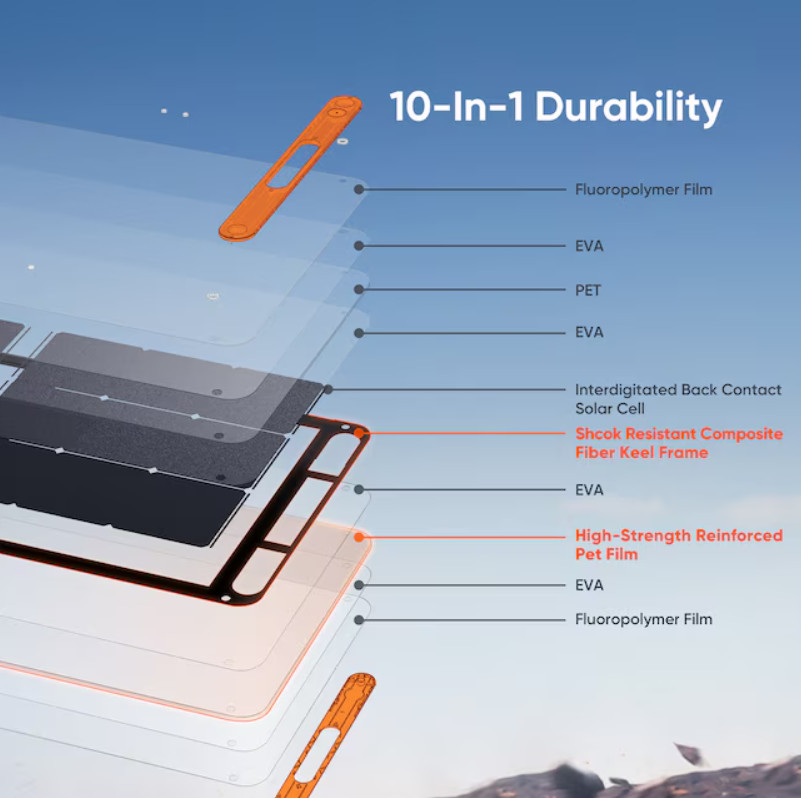 10-In-1 Durability

Fluoropolymer Film

EVA

PET

EVA

Interdigitated Back Contact Solar Cell

Shcok Resistant Composite Fiber Keel Frame

EVA

High-Strength Reinforced Pet Film

EVA

Fluoropolymer Film